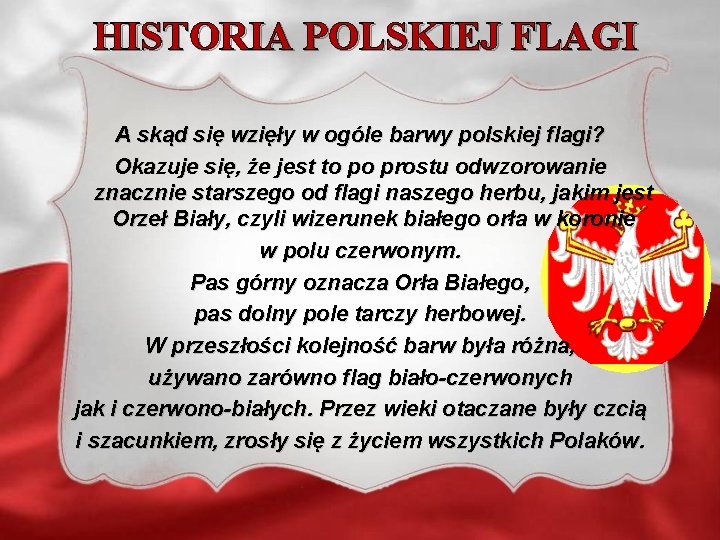 HISTORIA POLSKIEJ FLAGI

A skąd się wzięły w ogóle barwy polskiej flagi?
Okazuje się, że jest to po prostu odwzorowanie znacznie starszego od flagi naszego herbu, jakim jest Orzeł Biały, czyli wizerunek białego orła w koronie w polu czerwonym.
Pas górny oznacza Orła Białego, pas dolny pole tarczy herbowej.
W przeszłości kolejność barw była różna, używano zarówno flag biało-czerwonych jak i czerwono-białych. Przez wieki otaczane były czcią i szacunkiem, zrosły się z życiem wszystkich Polaków.